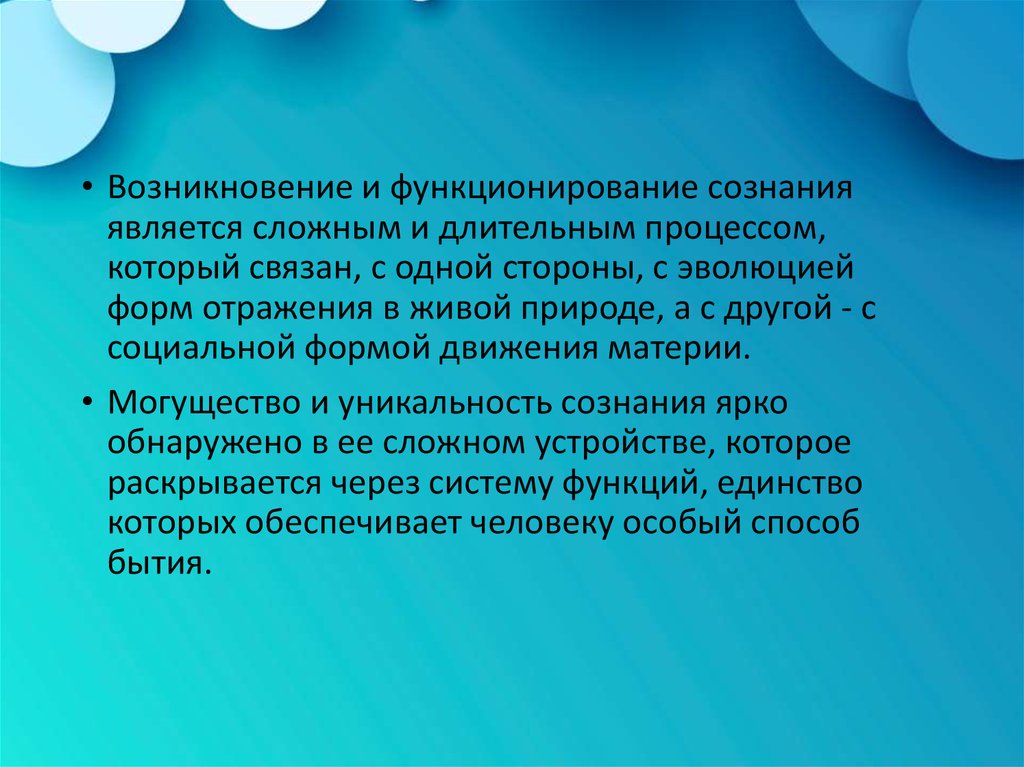 • Возникновение и функционирование сознания является сложным и длительным процессом, который связан, с одной стороны, с эволюцией форм отражения в живой природе, а с другой - с социальной формой движения материи.

• Могущество и уникальность сознания ярко обнаружено в ее сложном устройстве, которое раскрывается через систему функций, единство которых обеспечивает человеку особый способ бытия.